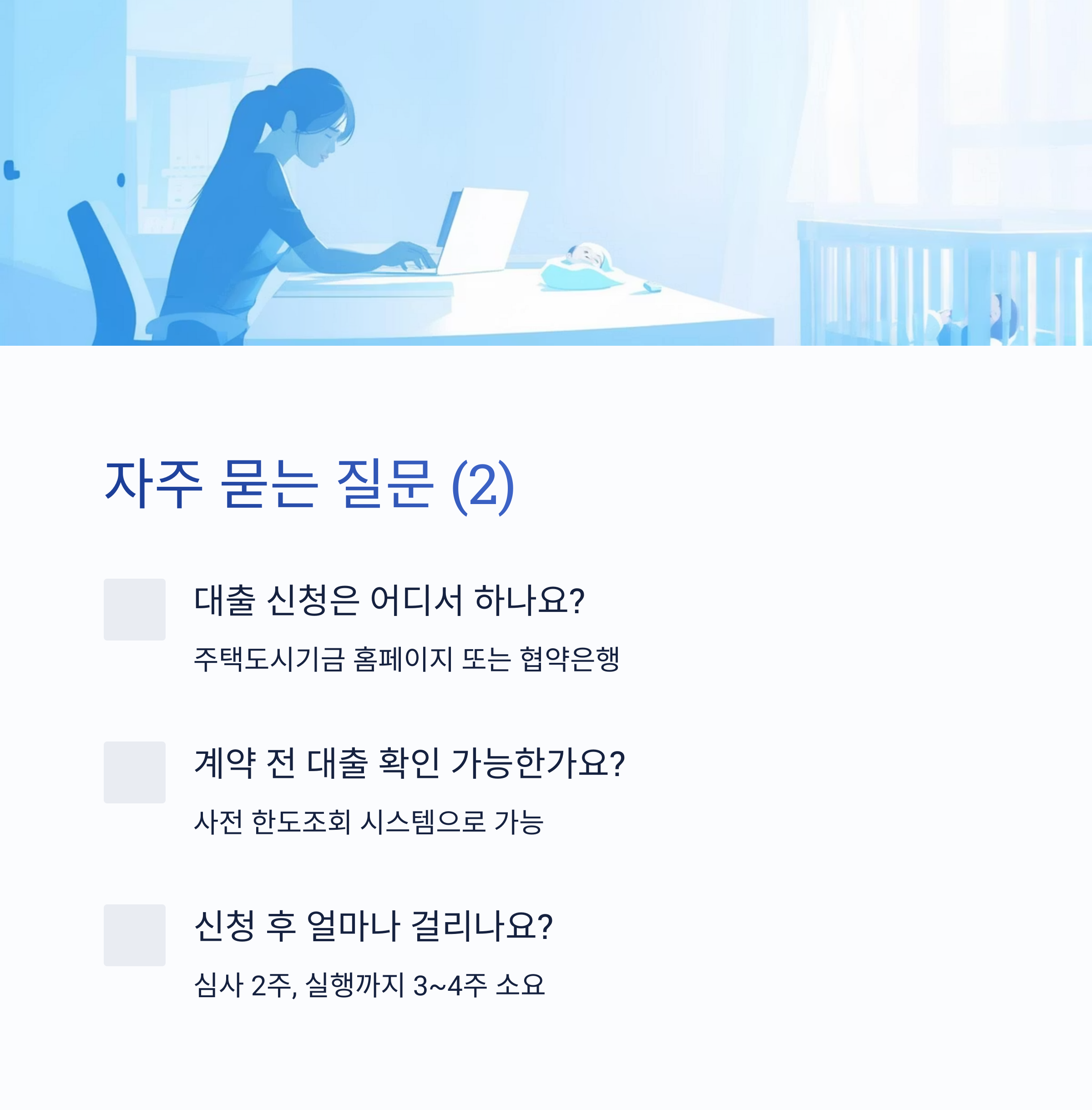 자주 묻는 질문 (2)

대출 신청은 어디서 하나요?

주택도시기금 홈페이지 또는 협약은행

계약 전 대출 확인 가능한가요?

사전 한도조회 시스템으로 가능

신청 후 얼마나 걸리나요?

심사 2주, 실행까지 3~4주 소요